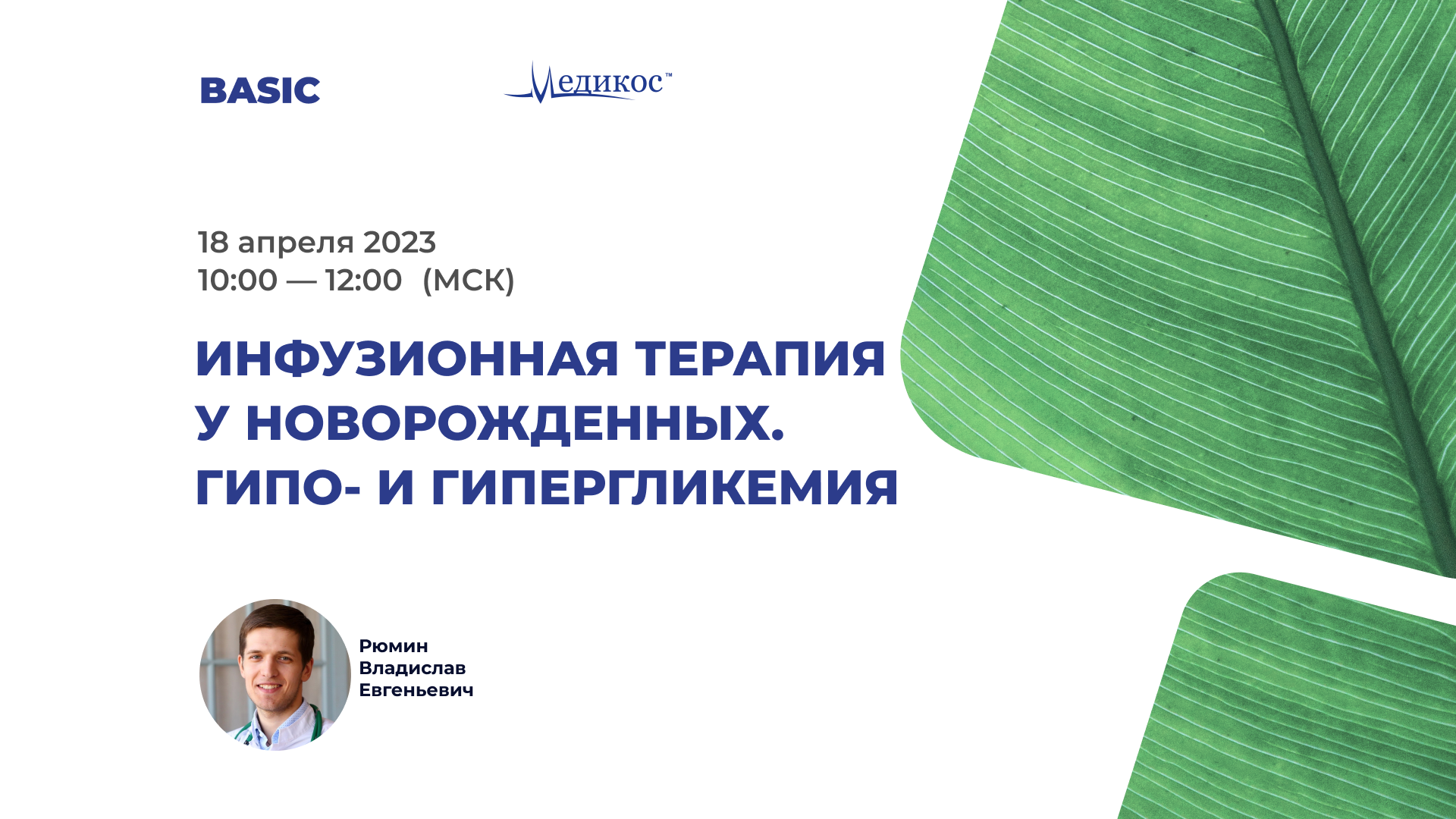 BASIC

Медикос™

18 апреля 2023
10:00 — 12:00 (МСК)

ИНФУЗИОННАЯ ТЕРАПИЯ У НОВОРОЖДЕННЫХ. ГИПО- И ГИПЕРГЛИКЕМИЯ

Рюмин
Владислав
Евгеньевич